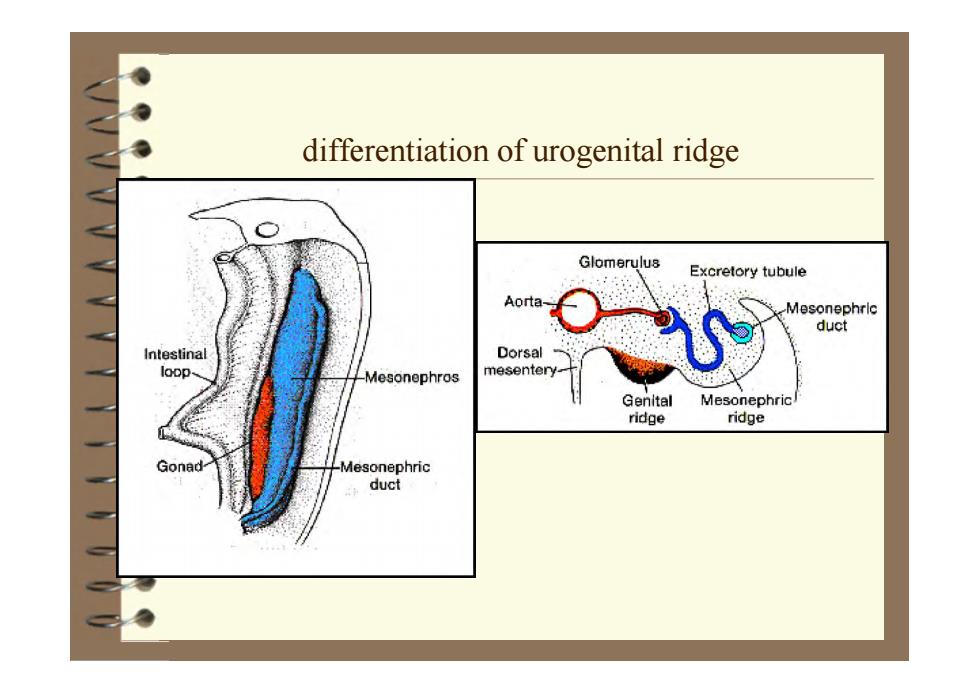 differentiation of urogenital ridge

Intestinal loop

Mesonephros

Gonad

Mesonephric duct

Glomerulus

Excretory tubule

Aorta

Mesonephric duct

Dorsal mesentery

Genital ridge

Mesonephric ridge